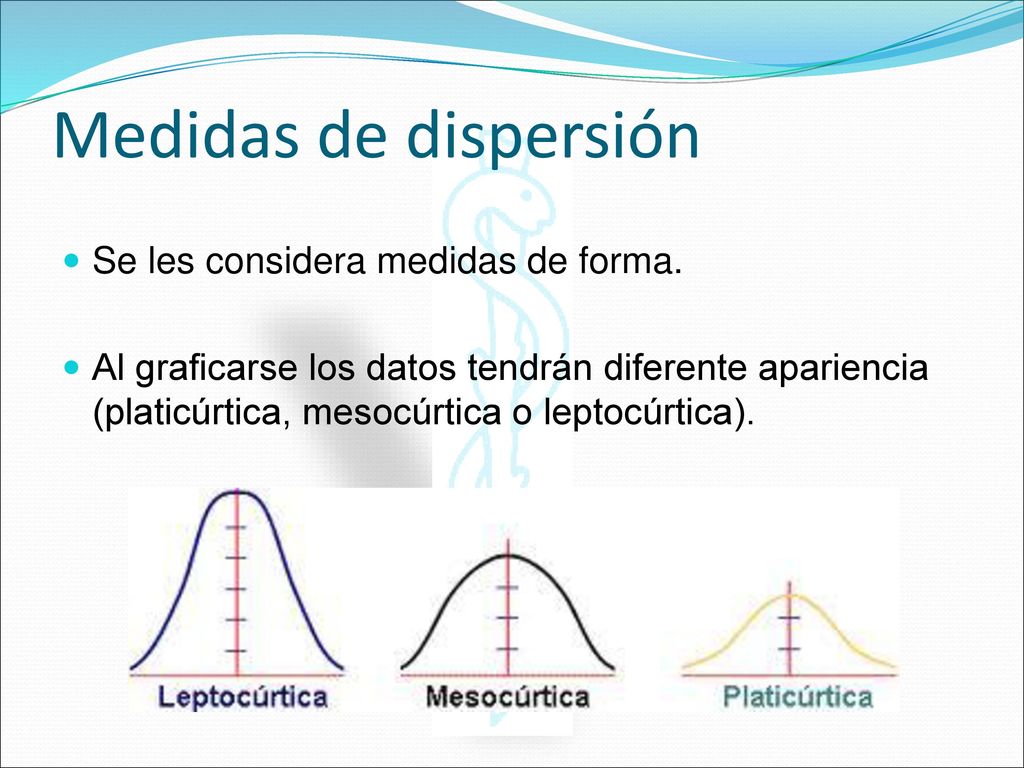 Medidas de dispersión

Se les considera medidas de forma.

Al graficarse los datos tendrán diferente apariencia (platicúrtica, mesocúrtica o leptocúrtica).

Leptocúrtica

Mesocúrtica

Platicúrtica